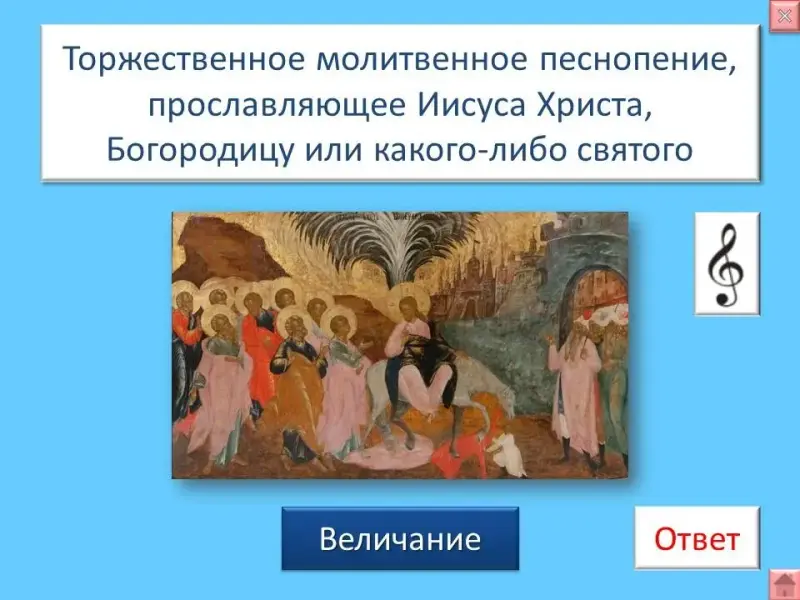 Торжественное молитвенное песнопение, прославляющее Иисуса Христа, Богородицу или какого-либо святого

Величание

Ответ